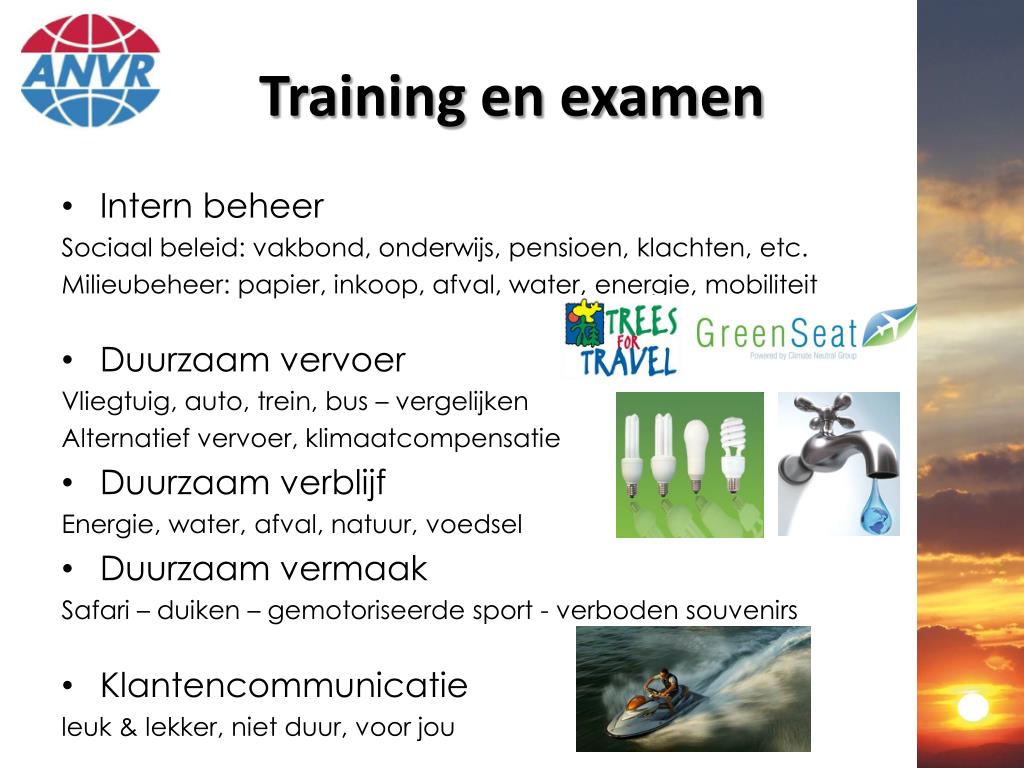 ANVR

Training en examen

• Intern beheer
Sociaal beleid: vakbond, onderwijs, pensioen, klachten, etc.
Milieubeheer: papier, inkoop, afval, water, energie, mobiliteit

TREES FOR TRAVEL

GreenSeat
Powered by Climate Neutral Group

• Duurzaam vervoer
Vliegtuig, auto, trein, bus – vergelijken
Alternatief vervoer, klimaatcompensatie

• Duurzaam verblijf
Energie, water, afval, natuur, voedsel

• Duurzaam vermaak
Safari – duiken – gemotoriseerde sport - verboden souvenirs

• Klantencommunicatie
leuk & lekker, niet duur, voor jou